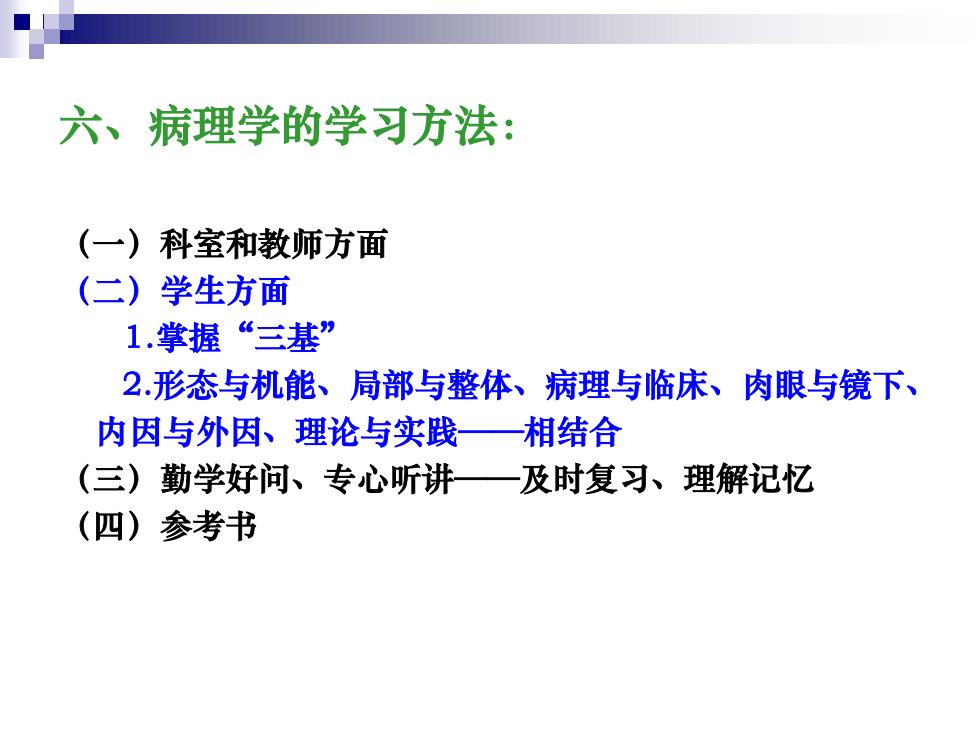 六、病理学的学习方法：

（一）科室和教师方面
（二）学生方面
1.掌握“三基”
2.形态与机能、局部与整体、病理与临床、肉眼与镜下、内因与外因、理论与实践——相结合
（三）勤学好问、专心听讲——及时复习、理解记忆
（四）参考书